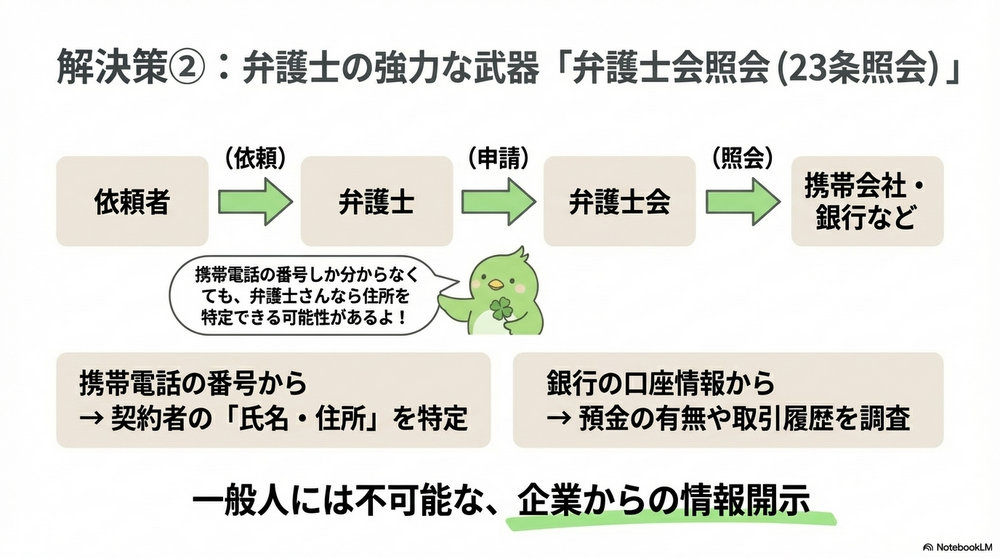 解決策②：弁護士の強力な武器「弁護士会照会 (23条照会)」

依頼者

(依頼)

弁護士

(申請)

弁護士会

(照会)

携帯会社・銀行など

携帯電話の番号しか分からなくても、弁護士さんなら住所を特定できる可能性があるよ！

携帯電話の番号から
→ 契約者の「氏名・住所」を特定

銀行の口座情報から
→ 預金の有無や取引履歴を調査

一般人には不可能な、企業からの情報開示

NotebookLM